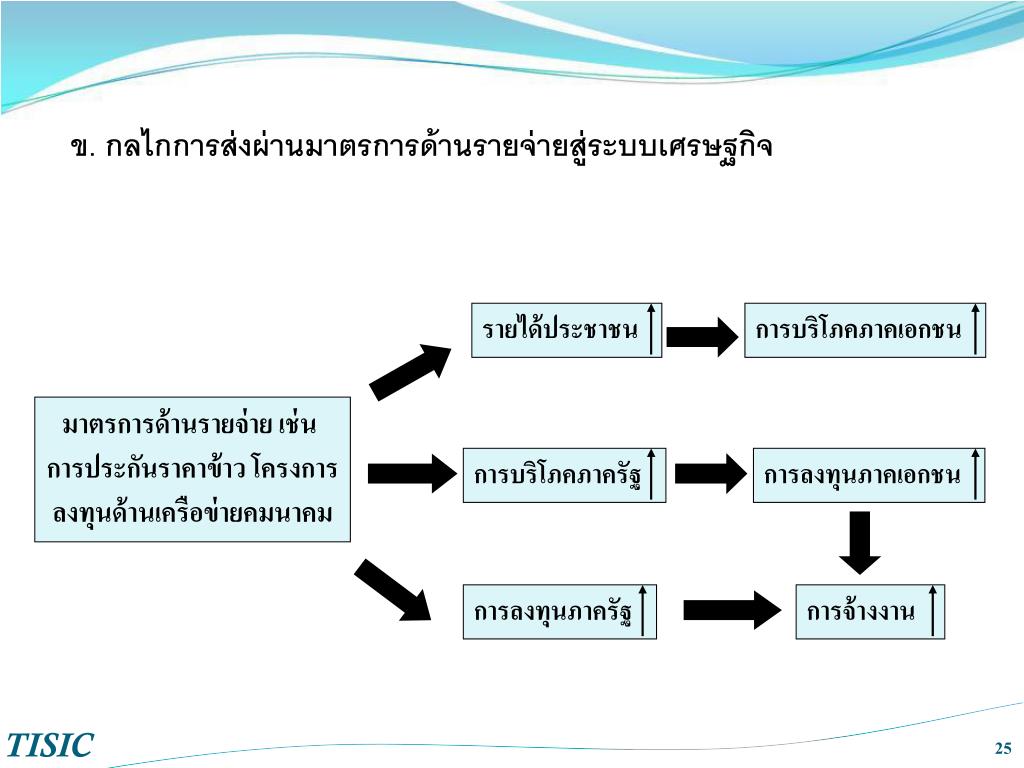 ข. กลไกการส่งผ่านมาตรการด้านรายจ่ายสู่ระบบเศรษฐกิจ

มาตรการด้านรายจ่าย เช่น การประกันราคาข้าว โครงการลงทุนด้านเครือข่ายคมนาคม

รายได้ประชาชน

การบริโภคภาคเอกชน

การบริโภคภาครัฐ

การลงทุนภาคเอกชน

การลงทุนภาครัฐ

การจ้างงาน

TISIC

25